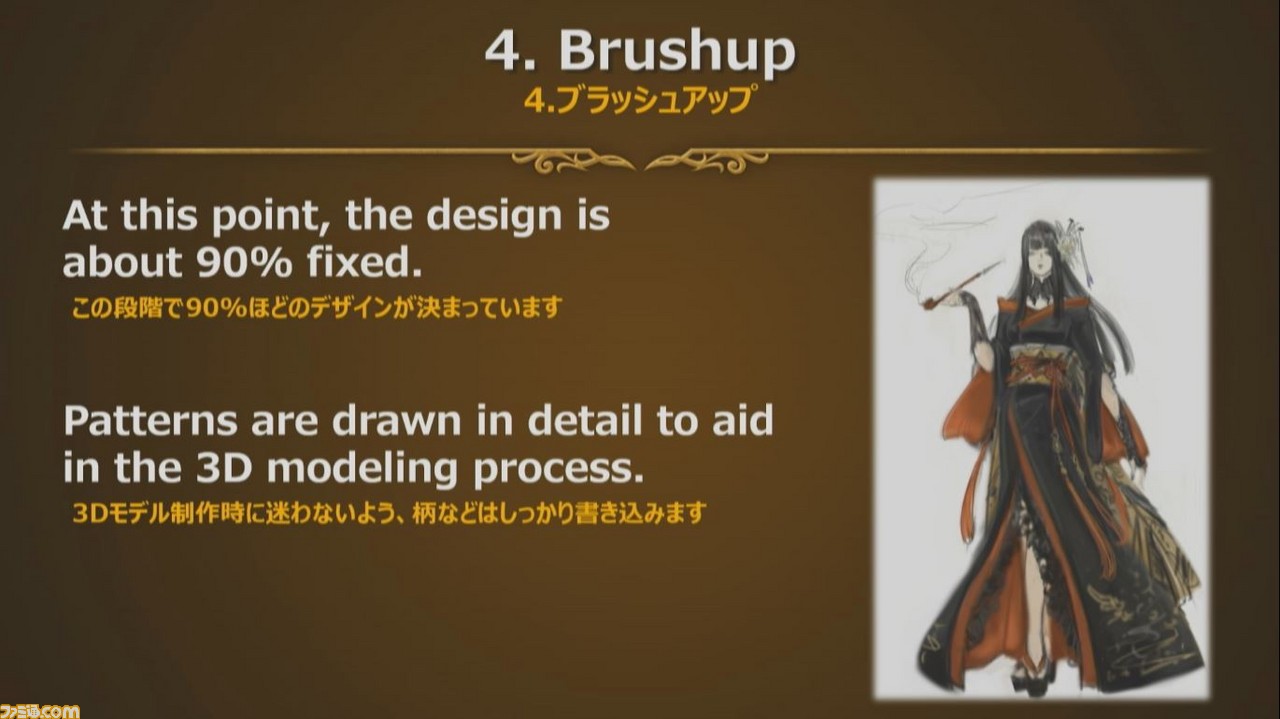 4. Brushup
4.ブラッシュアップ

At this point, the design is about 90% fixed.
この段階で90%ほどのデザインが決まっています

Patterns are drawn in detail to aid in the 3D modeling process.
3Dモデル制作時に迷わないよう、柄などはしっかり書き込みます

ファミ通.com